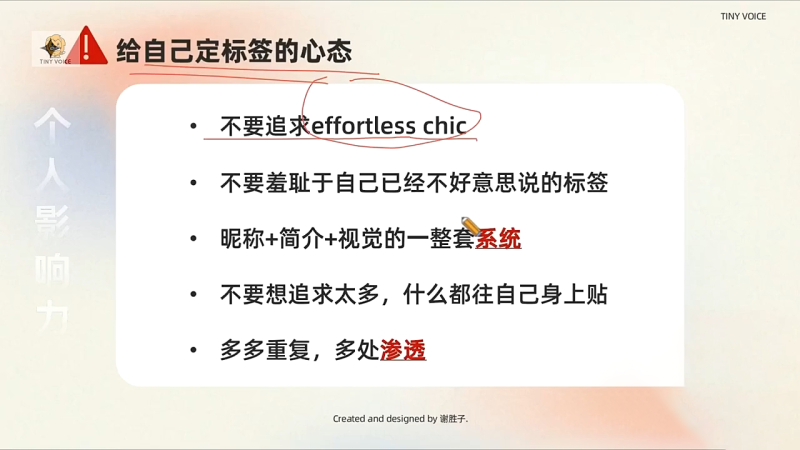 TINY VOICE

TINY VOICE

给自己定标签的心态

个人影响力

• 不要追求effortless chic

• 不要羞耻于自己已经不好意思说的标签

• 昵称+简介+视觉的一整套系统

• 不要想追求太多，什么都往自己身上贴

• 多多重复，多处渗透

Created and designed by 谢胜子.